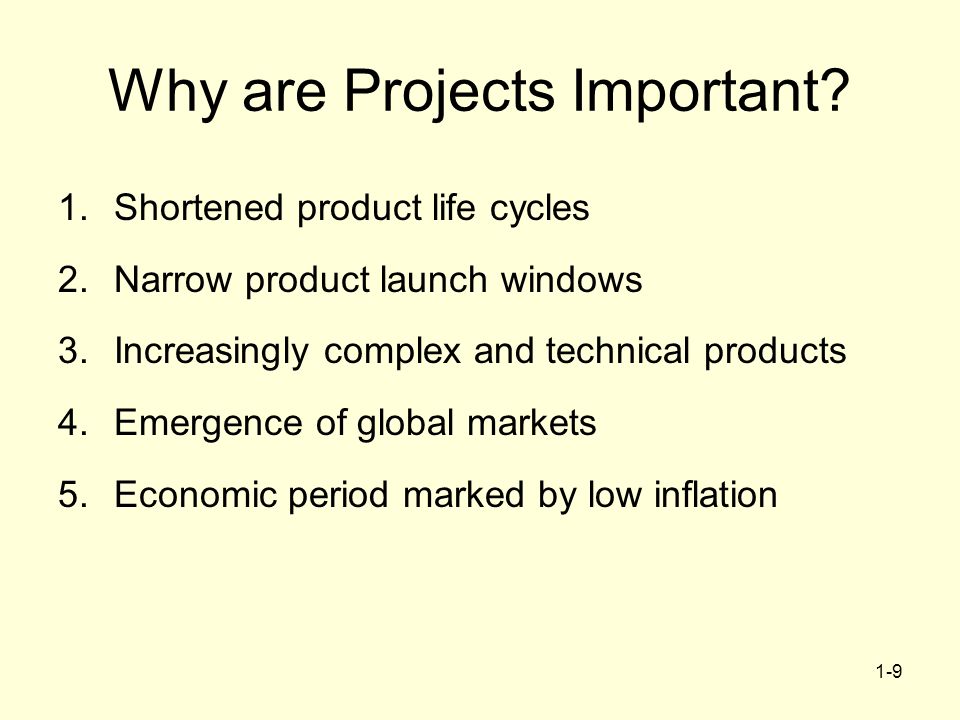 Why are Projects Important?

1. Shortened product life cycles
2. Narrow product launch windows
3. Increasingly complex and technical products
4. Emergence of global markets
5. Economic period marked by low inflation

1-9